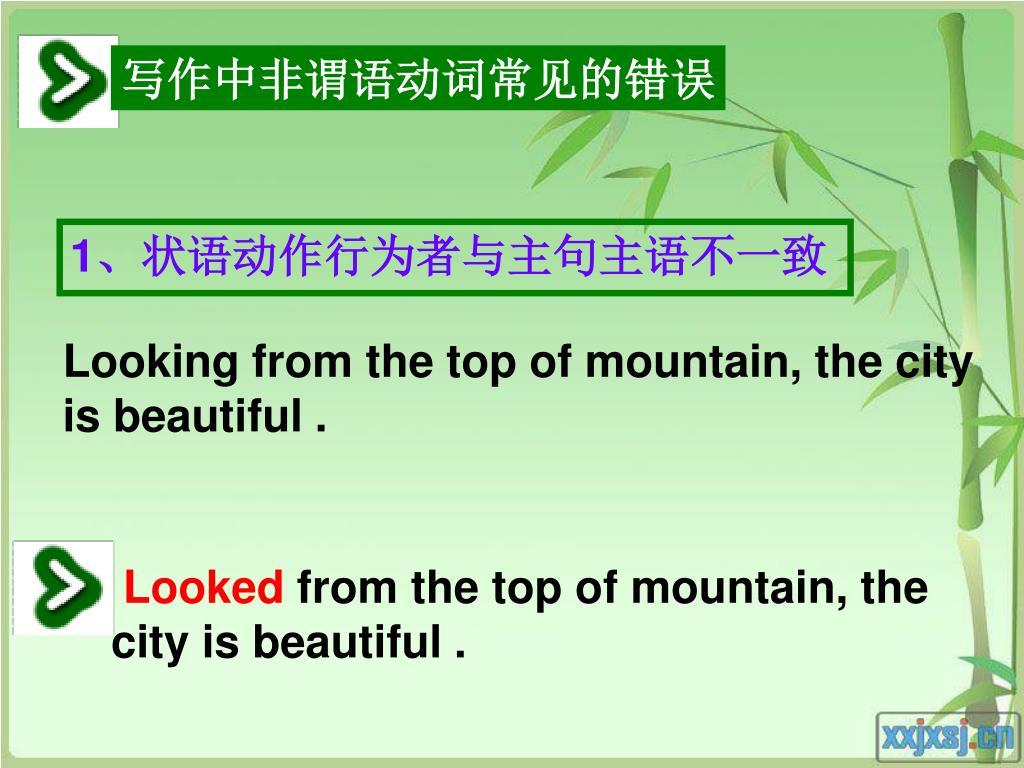 写作中非谓语动词常见的错误

1、状语动作行为者与主句主语不一致

Looking from the top of mountain, the city is beautiful .

Looked from the top of mountain, the city is beautiful .

xxjxsj.cn